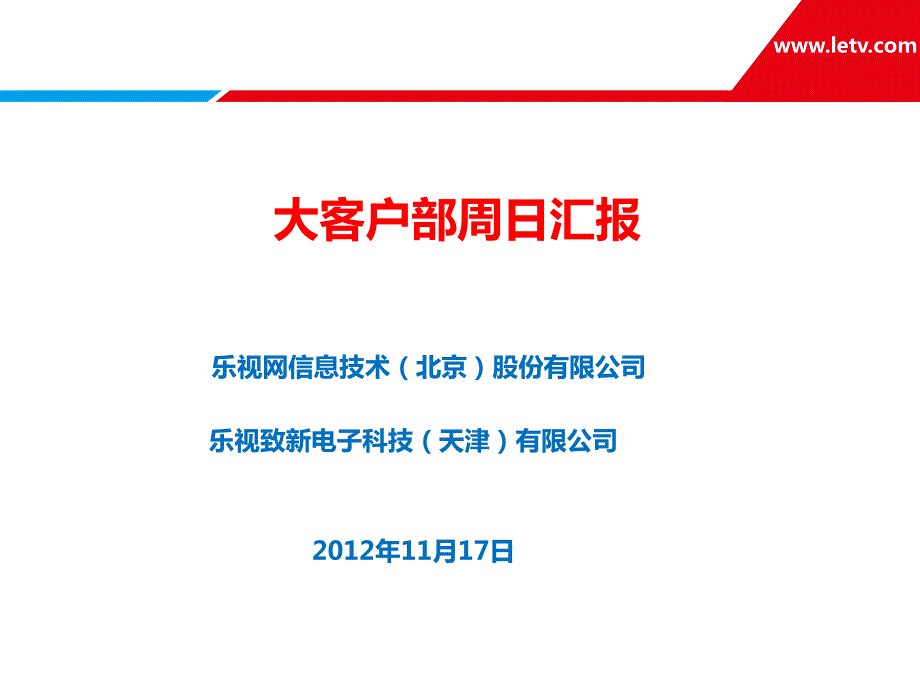 www.letv.com

大客户部周日汇报

乐视网信息技术（北京）股份有限公司

乐视致新电子科技（天津）有限公司

2012年11月17日